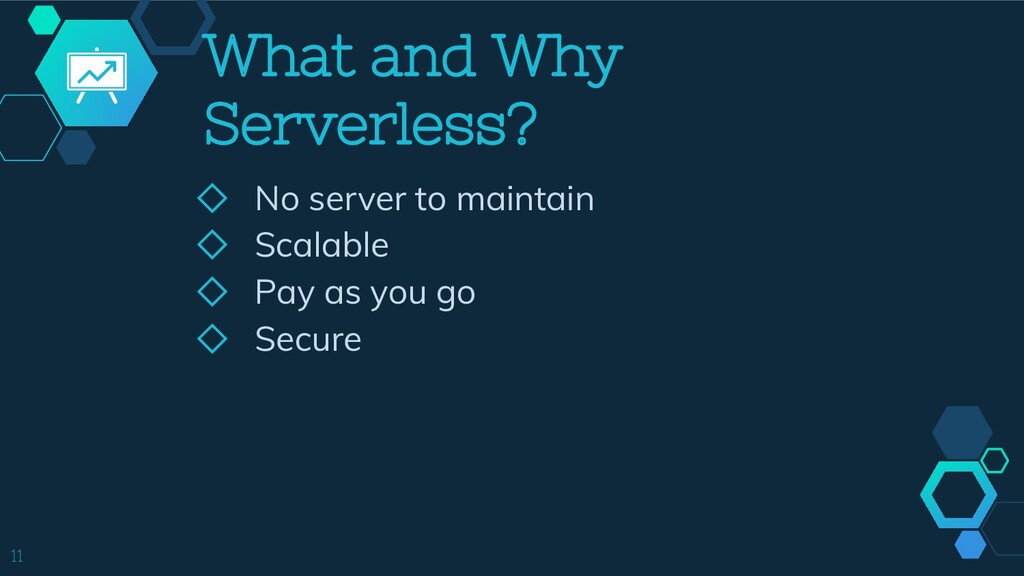 What and Why Serverless?

◇ No server to maintain
◇ Scalable
◇ Pay as you go
◇ Secure

11